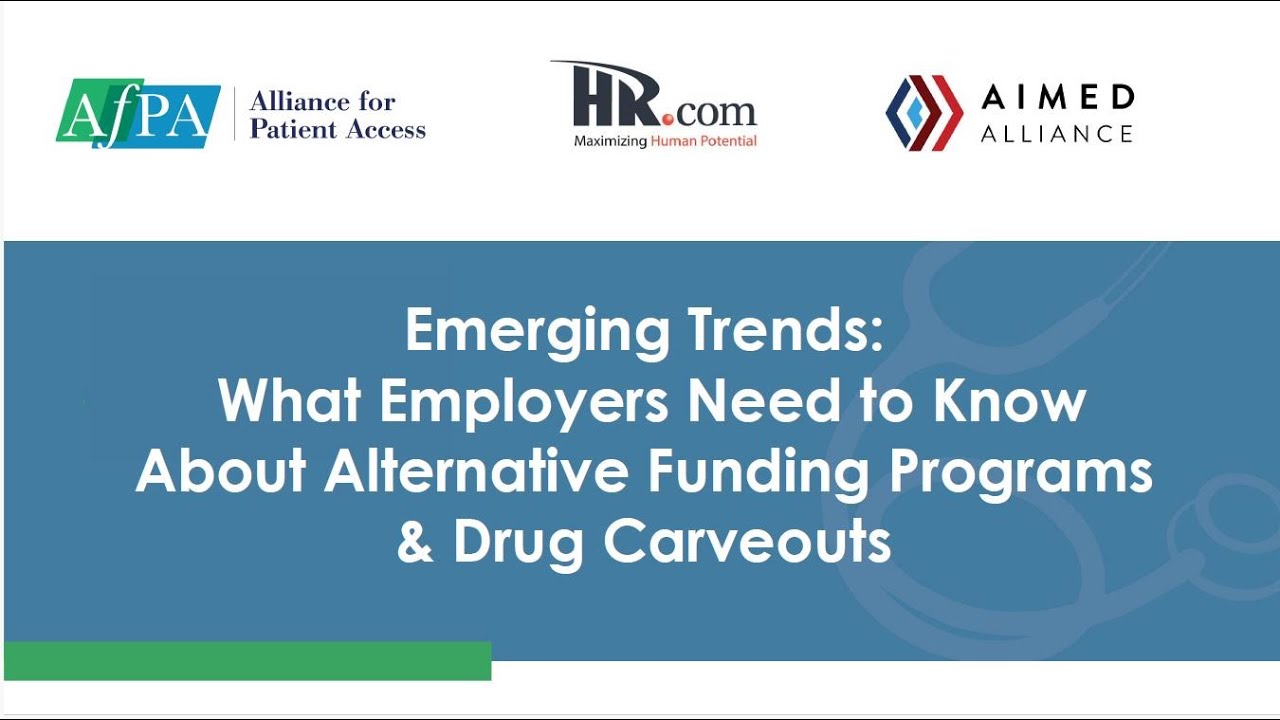 AfPA Alliance for Patient Access

HR.com Maximizing Human Potential

AIMED ALLIANCE

Emerging Trends: What Employers Need to Know About Alternative Funding Programs & Drug Carveouts